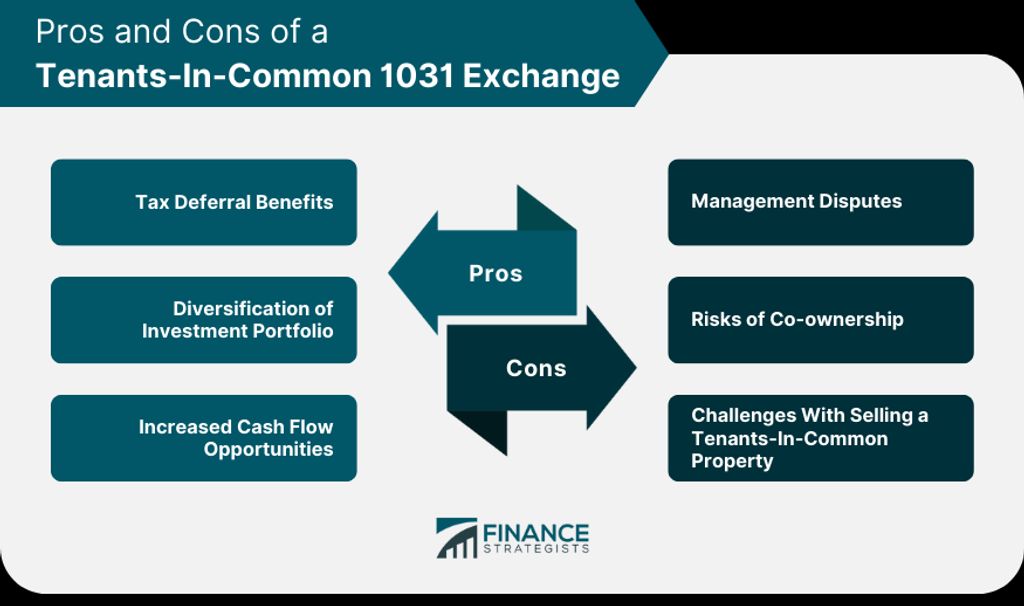 Pros and Cons of a
Tenants-In-Common 1031 Exchange

Tax Deferral Benefits

Diversification of Investment Portfolio

Increased Cash Flow Opportunities

Pros

Cons

Management Disputes

Risks of Co-ownership

Challenges With Selling a Tenants-In-Common Property

FINANCE STRATEGISTS